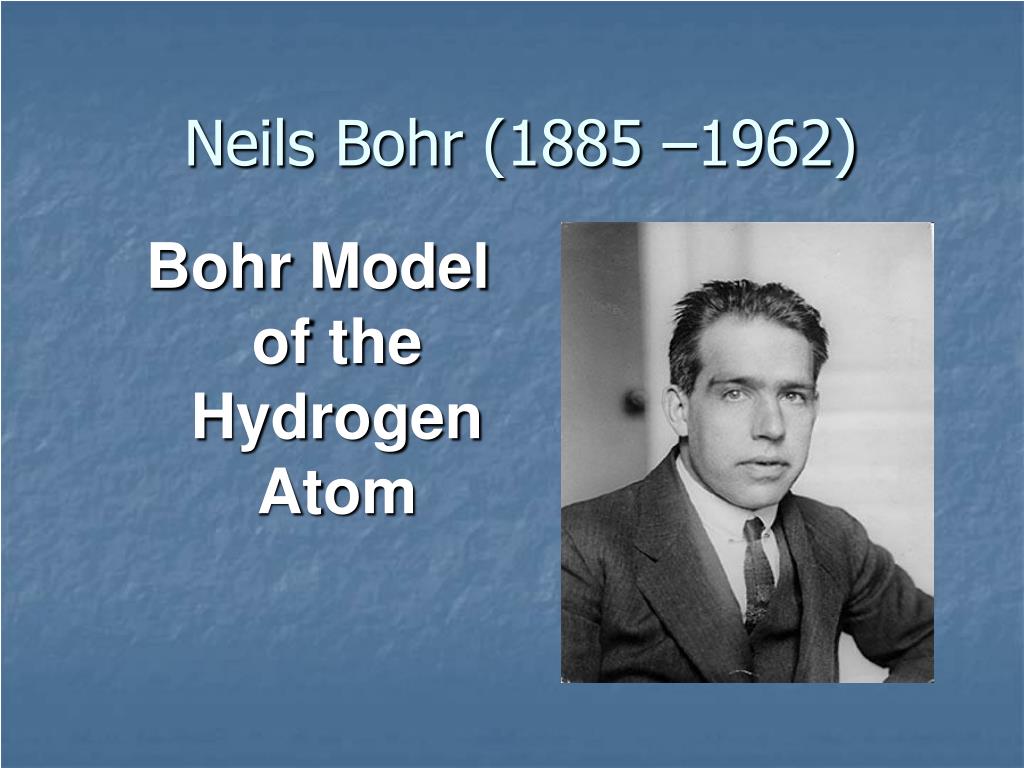 Neils Bohr (1885 –1962)

Bohr Model of the Hydrogen Atom